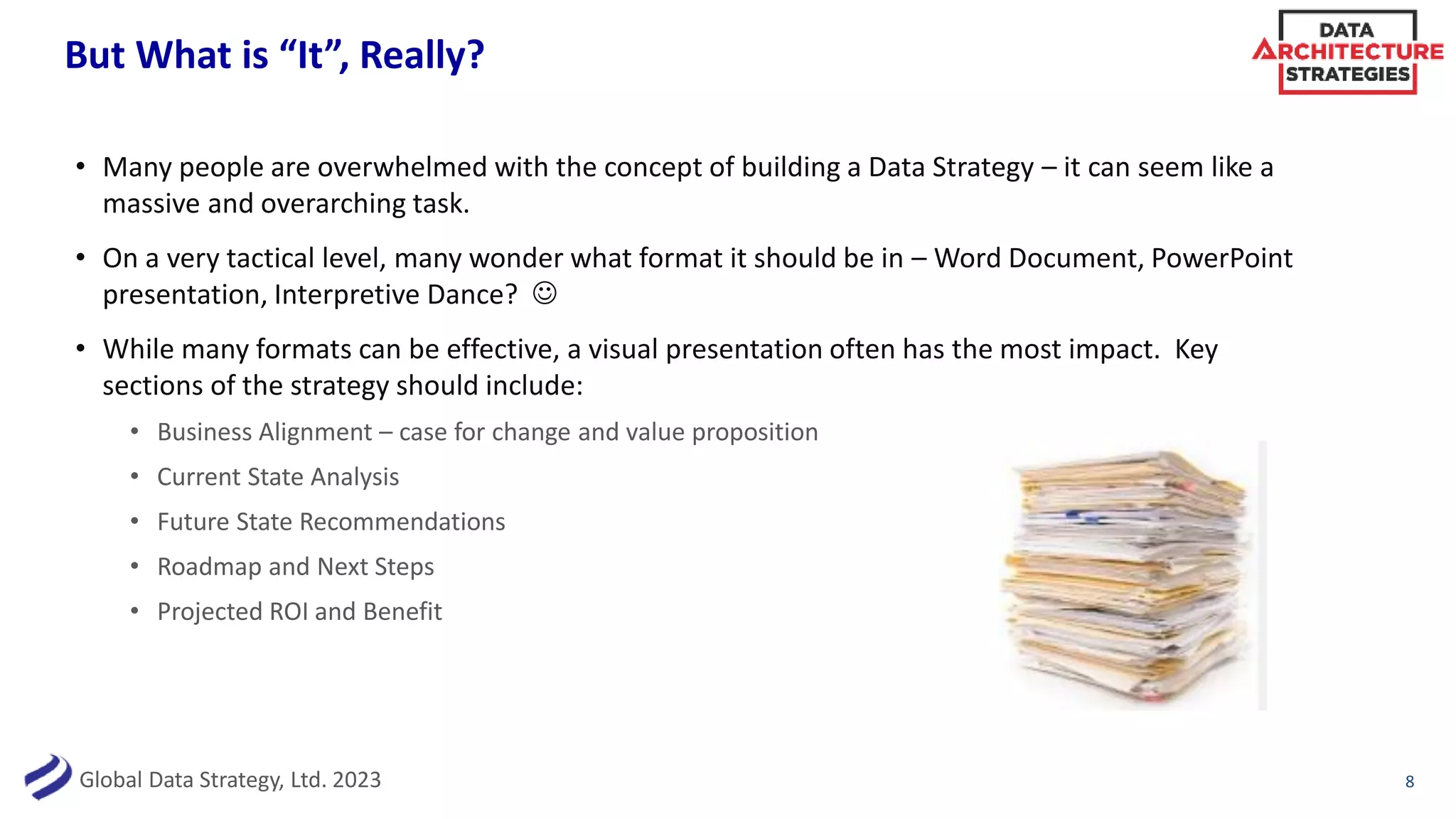 But What is “It”, Really?

DATA ARCHITECTURE STRATEGIES

• Many people are overwhelmed with the concept of building a Data Strategy – it can seem like a massive and overarching task.

• On a very tactical level, many wonder what format it should be in – Word Document, PowerPoint presentation, Interpretive Dance? ☺

• While many formats can be effective, a visual presentation often has the most impact. Key sections of the strategy should include:

• Business Alignment – case for change and value proposition
• Current State Analysis
• Future State Recommendations
• Roadmap and Next Steps
• Projected ROI and Benefit

Global Data Strategy, Ltd. 2023

8